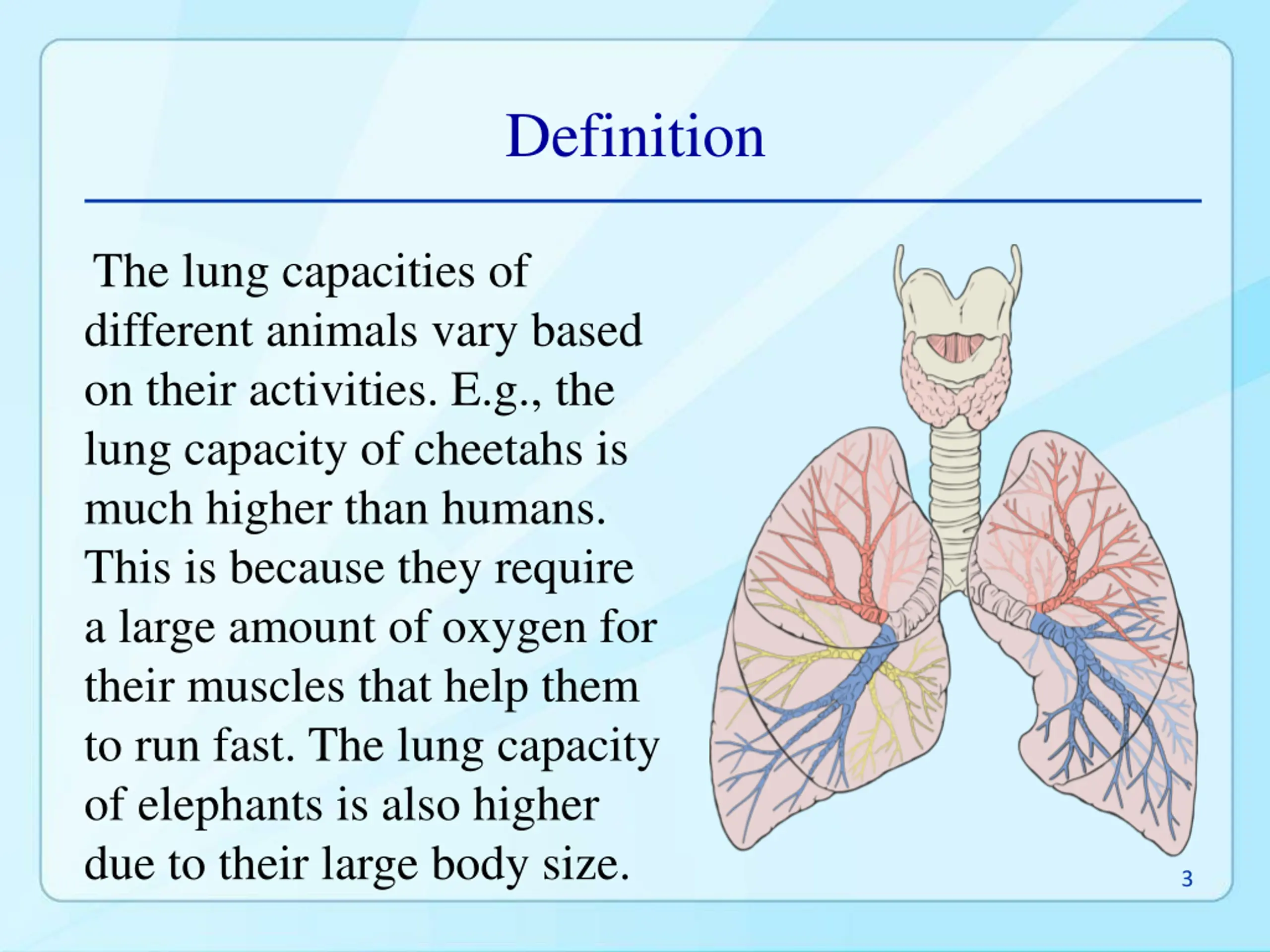 Definition

The lung capacities of different animals vary based on their activities. E.g., the lung capacity of cheetahs is much higher than humans. This is because they require a large amount of oxygen for their muscles that help them to run fast. The lung capacity of elephants is also higher due to their large body size.

3